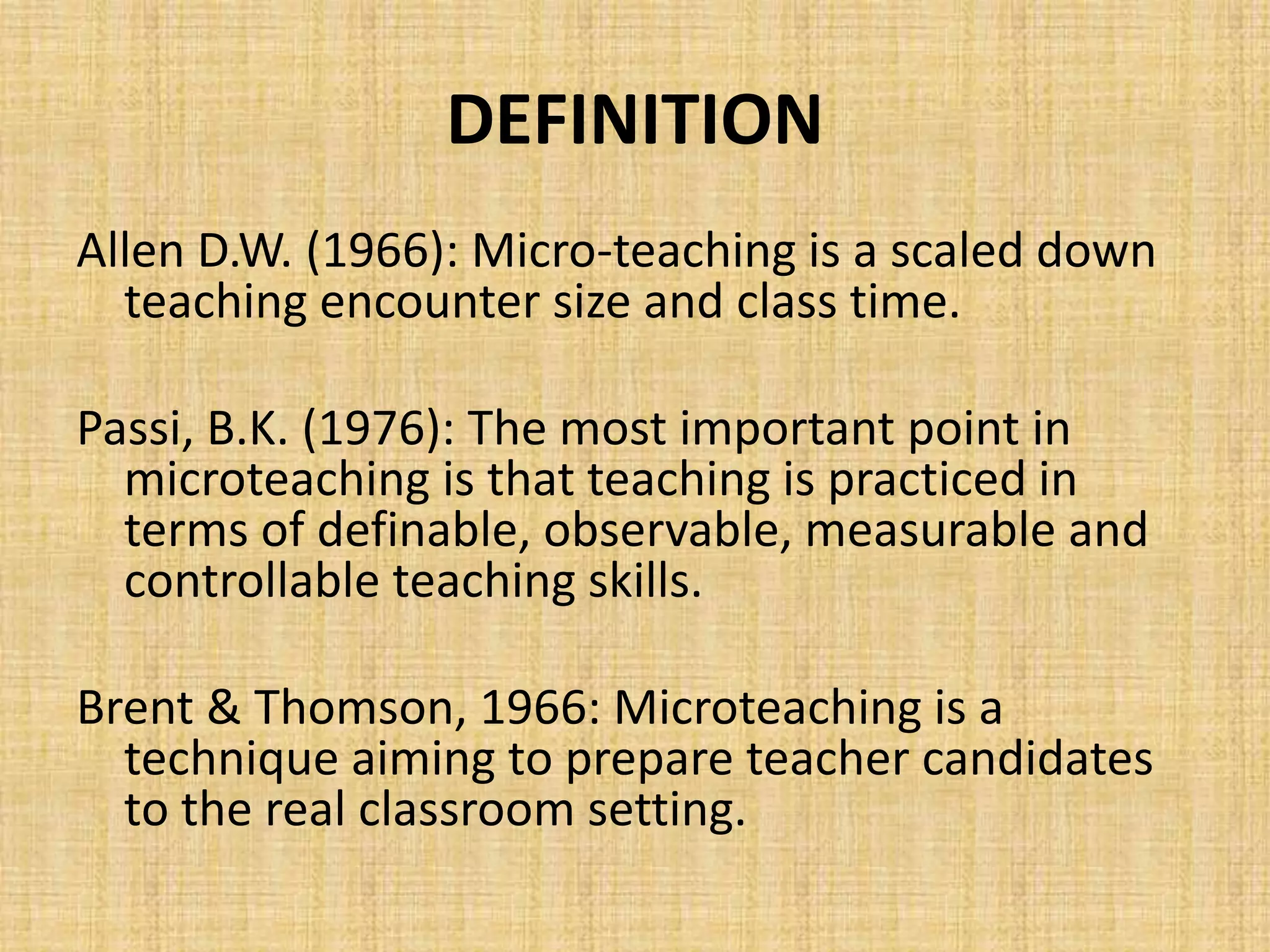 DEFINITION

Allen D.W. (1966): Micro-teaching is a scaled down teaching encounter size and class time.

Passi, B.K. (1976): The most important point in microteaching is that teaching is practiced in terms of definable, observable, measurable and controllable teaching skills.

Brent & Thomson, 1966: Microteaching is a technique aiming to prepare teacher candidates to the real classroom setting.